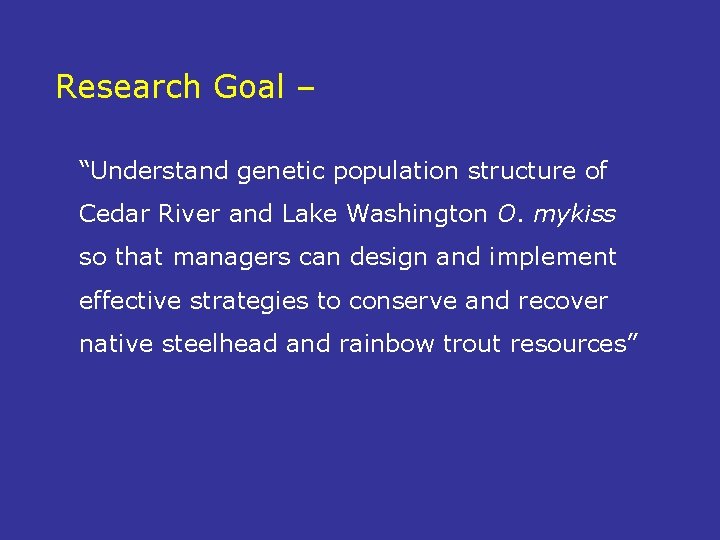 Research Goal –

“Understand genetic population structure of Cedar River and Lake Washington O. mykiss so that managers can design and implement effective strategies to conserve and recover native steelhead and rainbow trout resources”